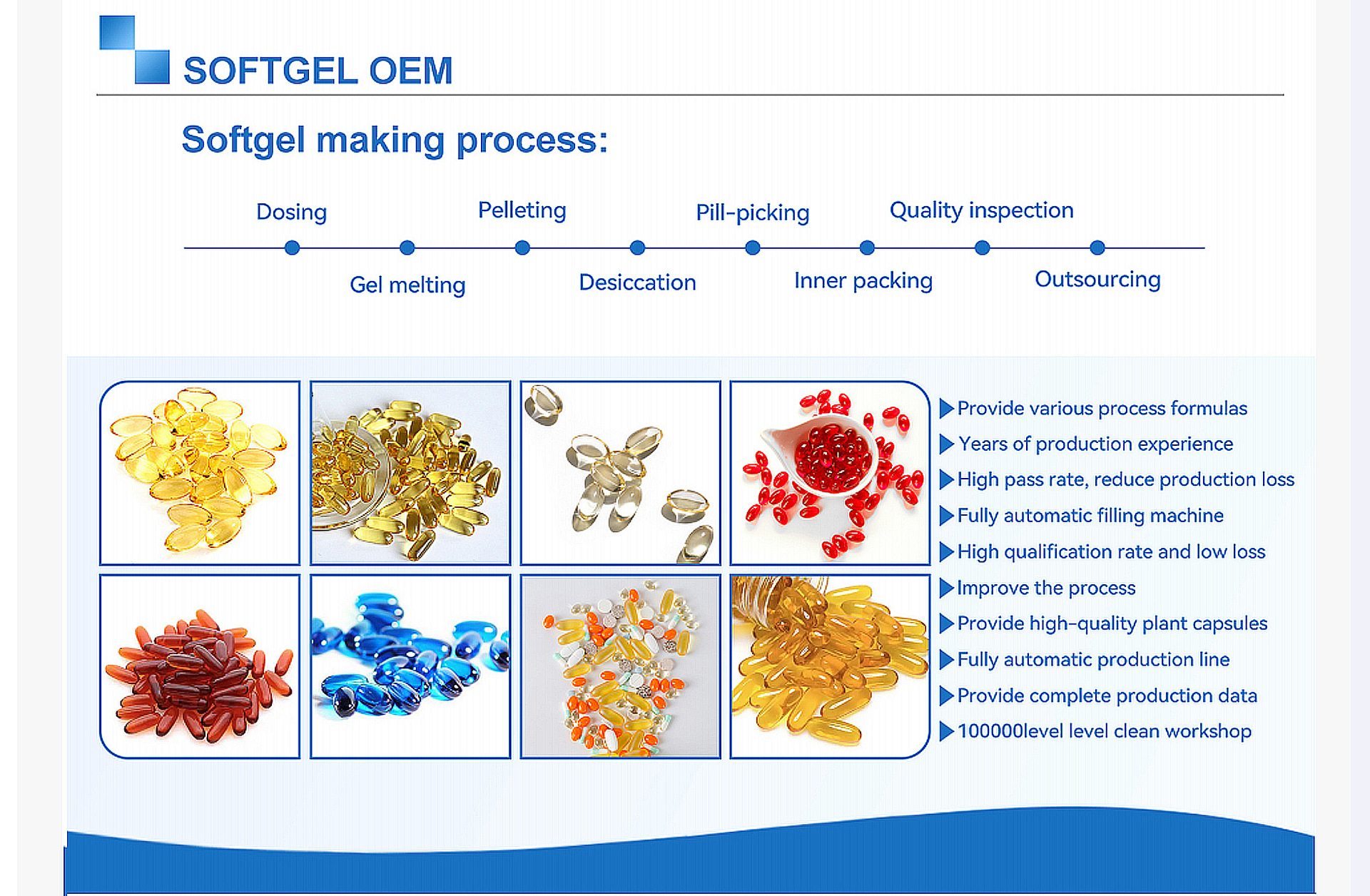 SOFTGEL OEM

Softgel making process:

Dosing
Gel melting
Pelleting
Desiccation
Pill-picking
Inner packing
Quality inspection
Outsourcing

Provide various process formulas
Years of production experience
High pass rate, reduce production loss
Fully automatic filling machine
High qualification rate and low loss
Improve the process
Provide high-quality plant capsules
Fully automatic production line
Provide complete production data
100000level level clean workshop